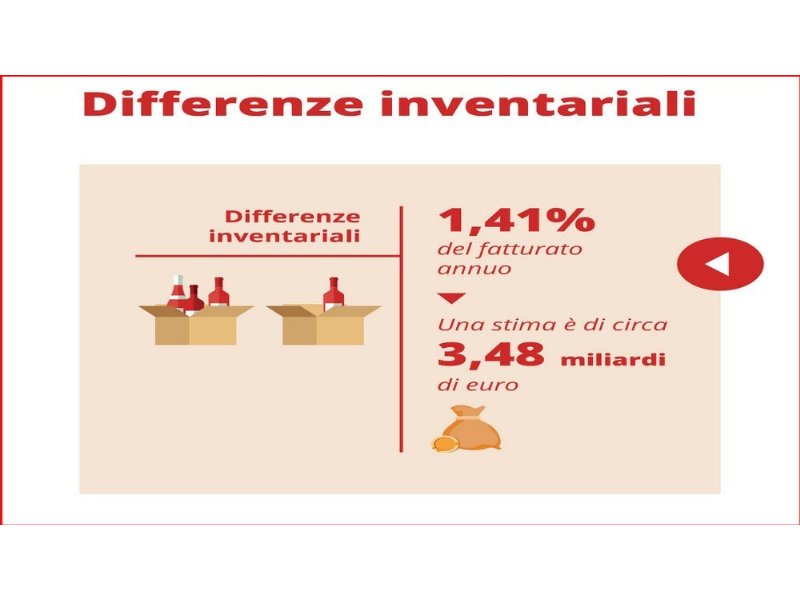 Differenze inventariali

Differenze inventariali

1,41%
del fatturato annuo

Una stima è di circa
3,48 miliardi
di euro